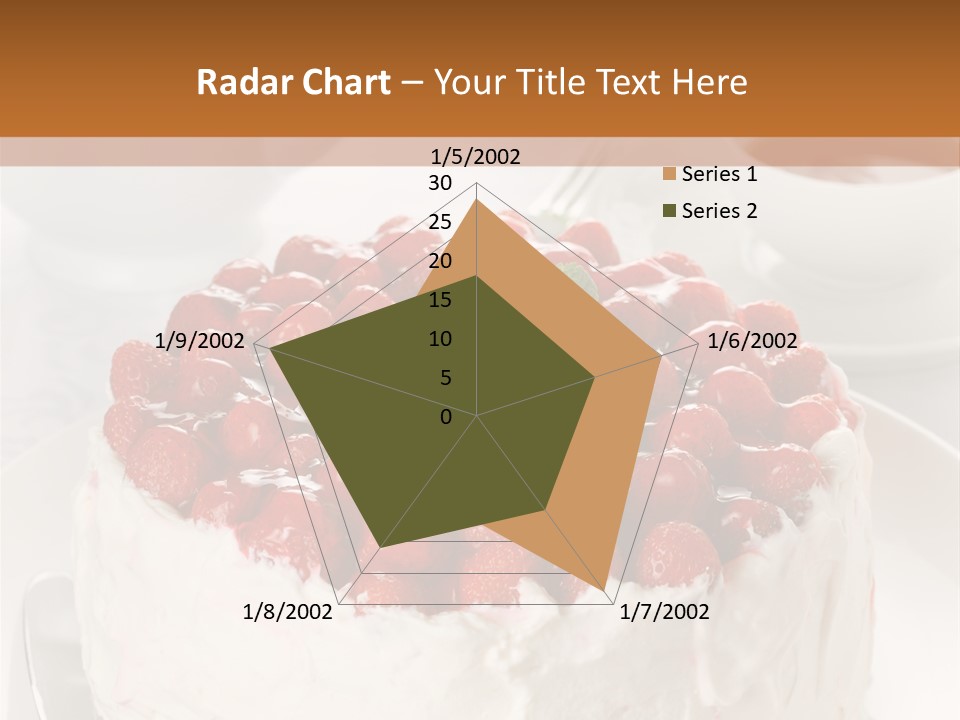 Radar Chart – Your Title Text Here

1/5/2002
30
25
20
15
10
5
0
1/6/2002
1/7/2002
1/8/2002
1/9/2002

Series 1
Series 2